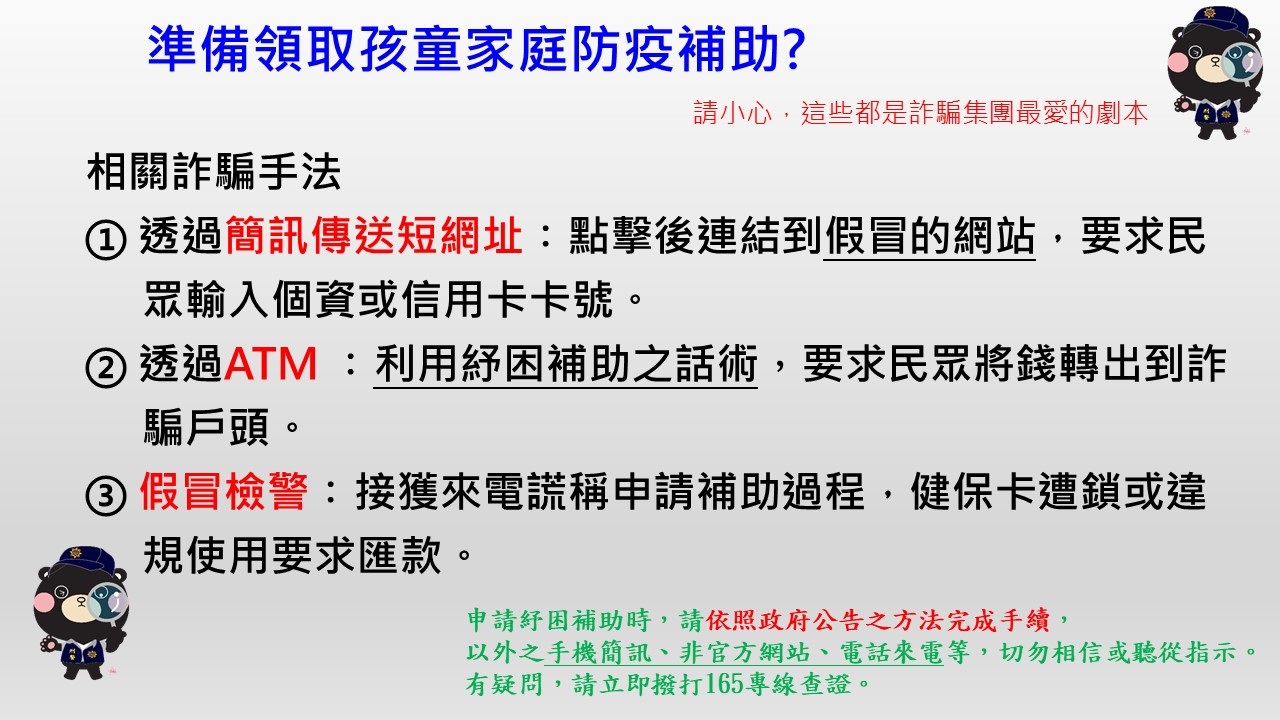 準備領取孩童家庭防疫補助?

請小心，這些都是詐騙集團最愛的劇本

相關詐騙手法

① 透過簡訊傳送短網址：點擊後連結到假冒的網站，要求民眾輸入個資或信用卡卡號。

② 透過ATM ：利用紓困補助之話術，要求民眾將錢轉出到詐騙戶頭。

③ 假冒檢警：接獲來電謊稱申請補助過程，健保卡遭鎖或違規使用要求匯款。

申請紓困補助時，請依照政府公告之方法完成手續，以外之手機簡訊、非官方網站、電話來電等，切勿相信或聽從指示。有疑問，請立即撥打165專線查證。